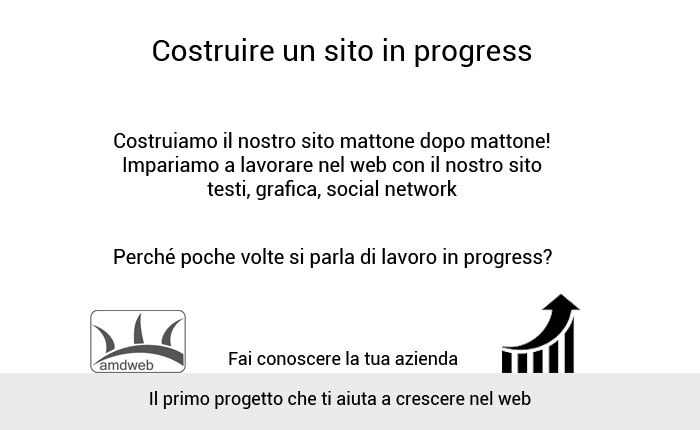 Costruire un sito in progress

Costruiamo il nostro sito mattone dopo mattone!
Impariamo a lavorare nel web con il nostro sito
testi, grafica, social network

Perché poche volte si parla di lavoro in progress?

amdweb

Fai conoscere la tua azienda

Il primo progetto che ti aiuta a crescere nel web